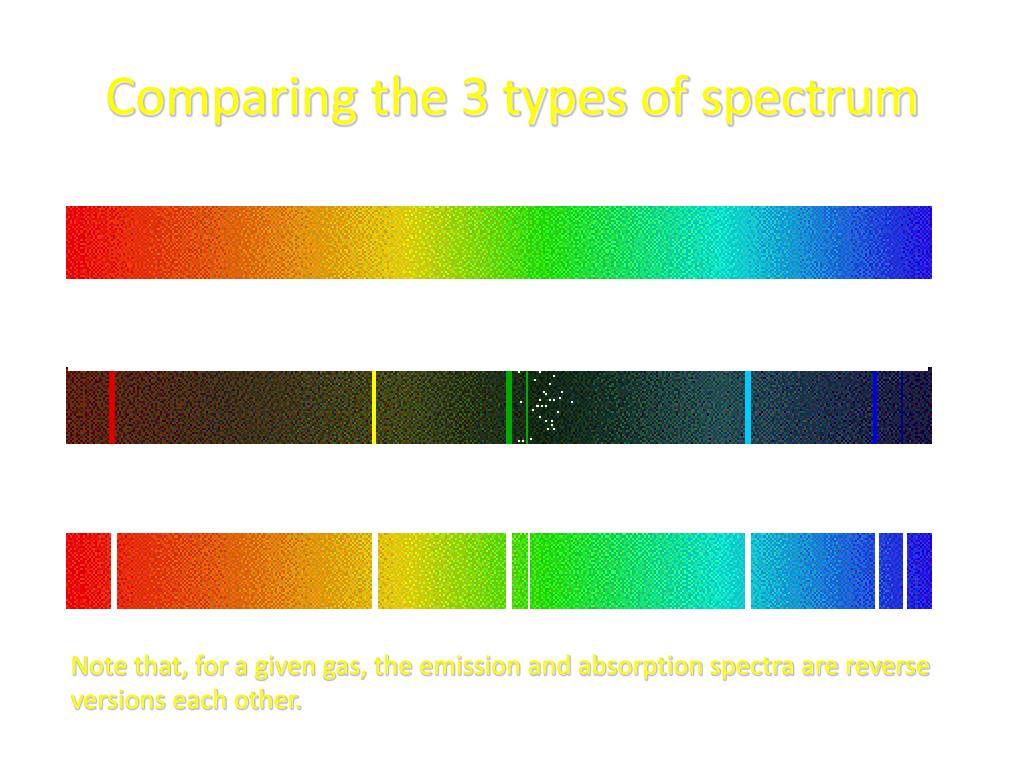 Comparing the 3 types of spectrum

Note that, for a given gas, the emission and absorption spectra are reverse versions each other.